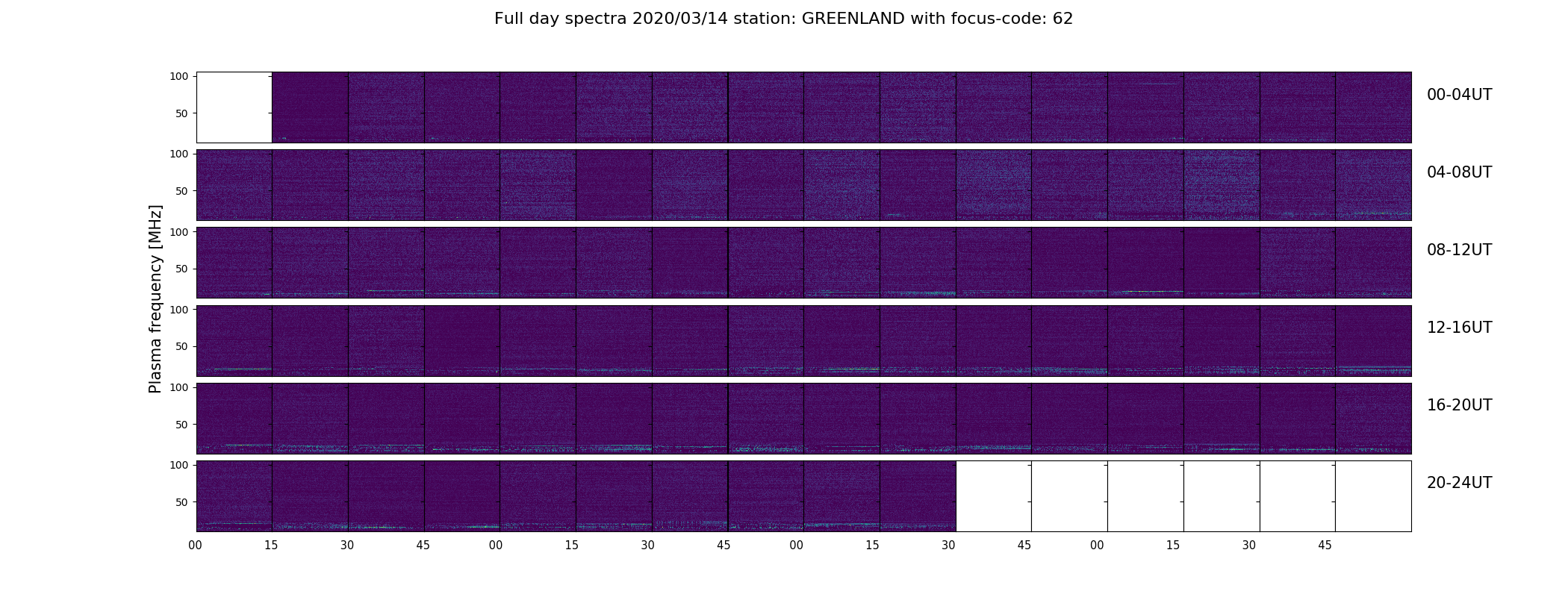 Full day spectra 2020/03/14 station: GREENLAND with focus-code: 62

Plasma frequency [MHz]

100
50
00-04UT

100
50
04-08UT

100
50
08-12UT

100
50
12-16UT

100
50
16-20UT

100
50
20-24UT

00 15 30 45 00 15 30 45 00 15 30 45 00 15 30 45